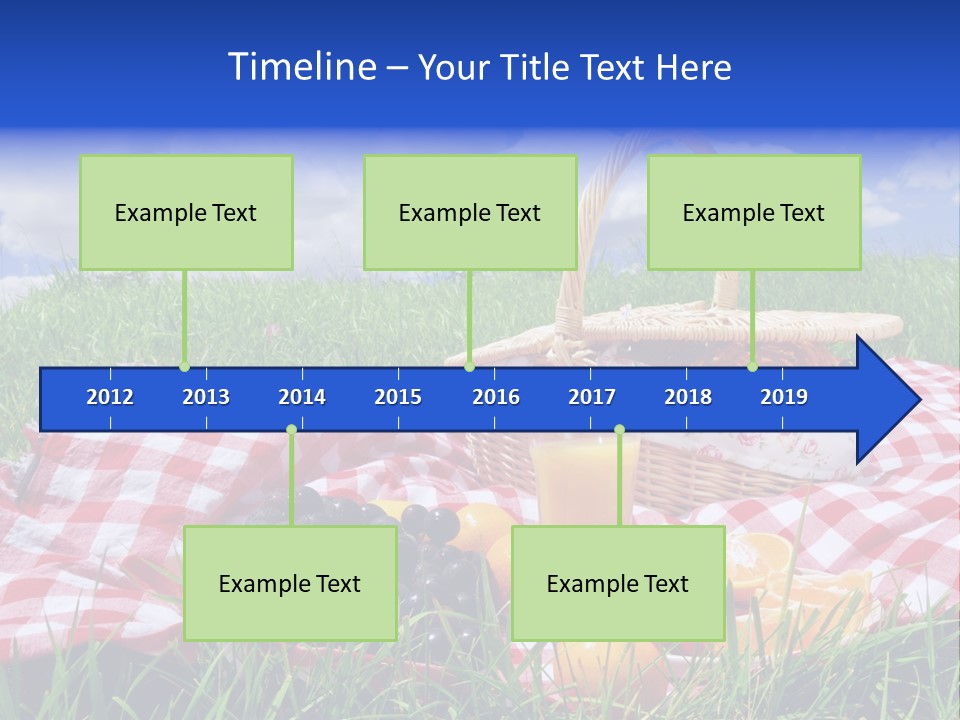 Timeline – Your Title Text Here

Example Text

Example Text

Example Text

2012 2013 2014 2015 2016 2017 2018 2019

Example Text

Example Text